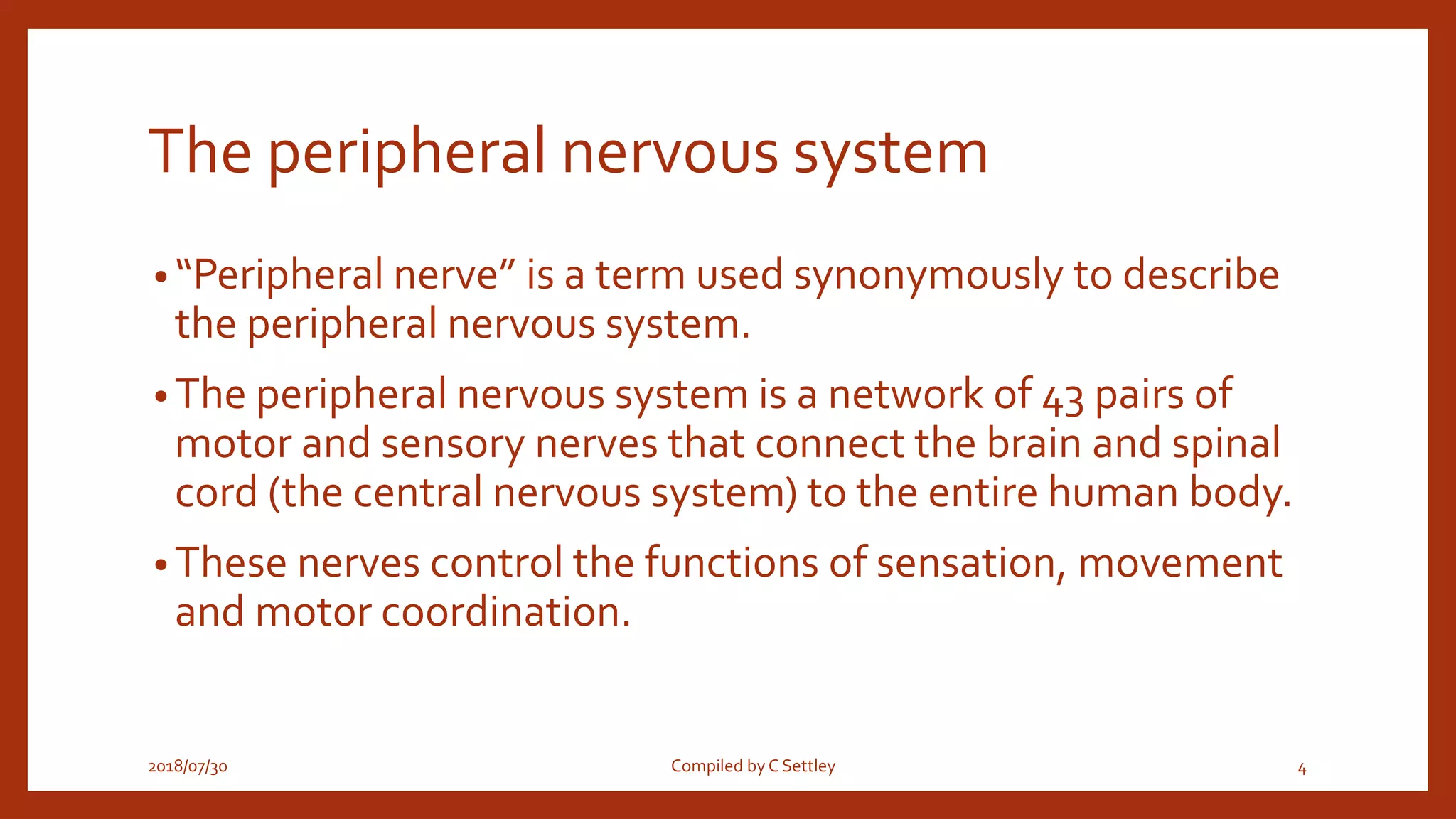 The peripheral nervous system

• “Peripheral nerve” is a term used synonymously to describe the peripheral nervous system.

• The peripheral nervous system is a network of 43 pairs of motor and sensory nerves that connect the brain and spinal cord (the central nervous system) to the entire human body.

• These nerves control the functions of sensation, movement and motor coordination.

2018/07/30

Compiled by C Settley

4